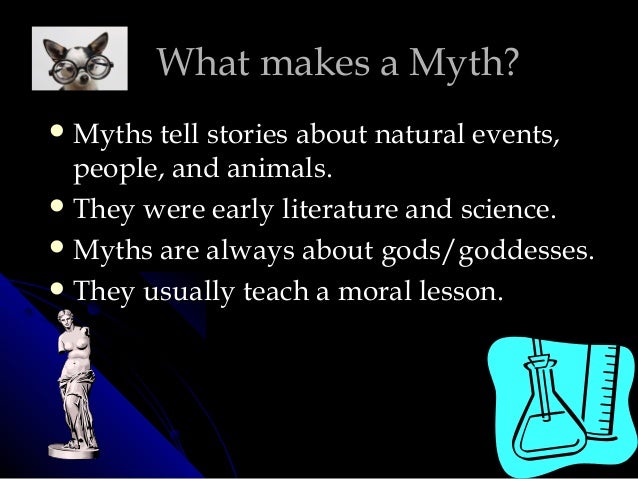 What makes a Myth?

• Myths tell stories about natural events, people, and animals.
• They were early literature and science.
• Myths are always about gods/goddesses.
• They usually teach a moral lesson.